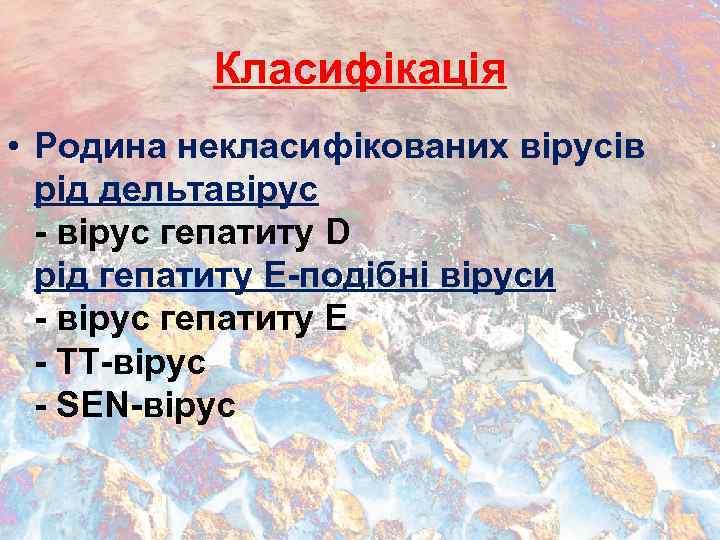 Класифікація

• Родина некласифікованих вірусів
рід дельтавірус
- вірус гепатиту D
рід гепатиту Е-подібні віруси
- вірус гепатиту Е
- ТТ-вірус
- SEN-вірус